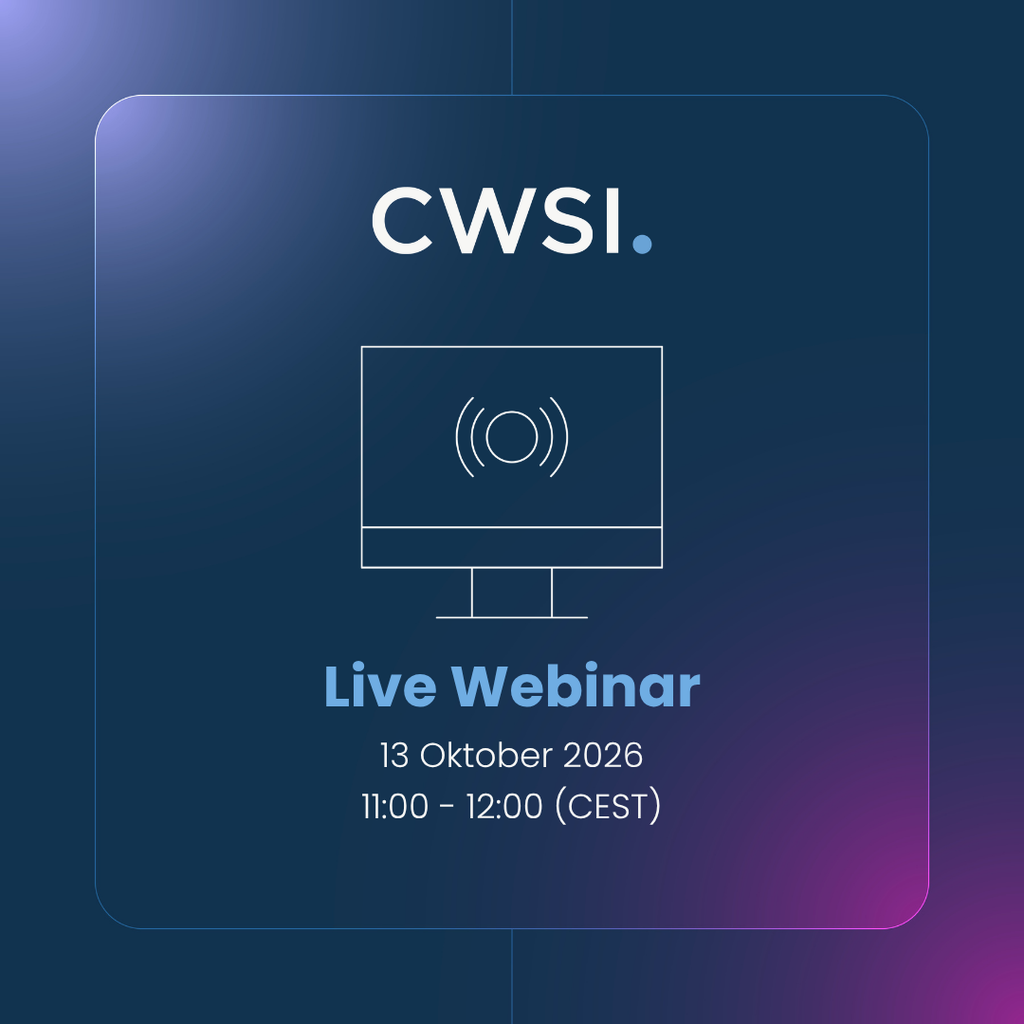 CWSI.

Live Webinar

13 Oktober 2026
11:00 - 12:00 (CEST)